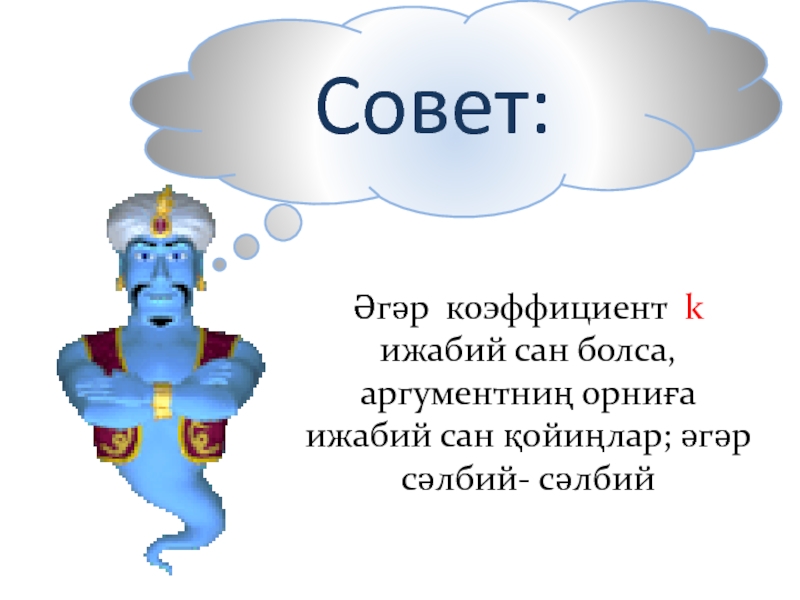 Совет:

Әгәр коэффициент k ижабий сан болса, аргументниң орниға ижабий сан қойиңлар; әгәр сәлбий- сәлбий